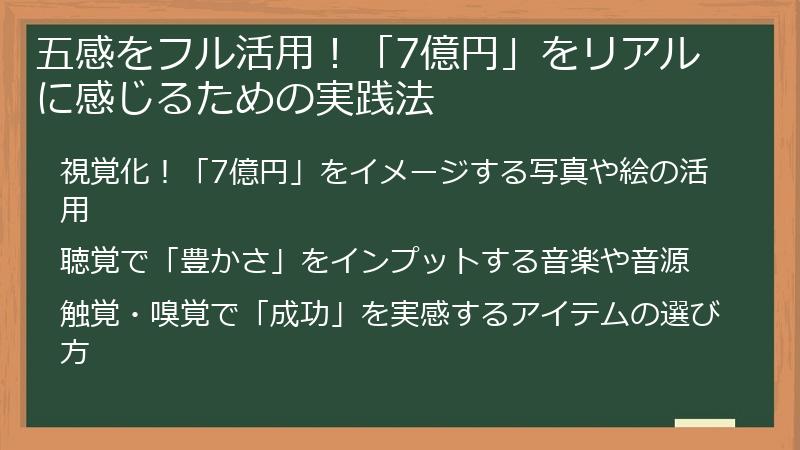 五感をフル活用！「7億円」をリアルに感じるための実践法

視覚化！「7億円」をイメージする写真や絵の活用

聴覚で「豊かさ」をインプットする音楽や音源

触覚・嗅覚で「成功」を実感するアイテムの選び方